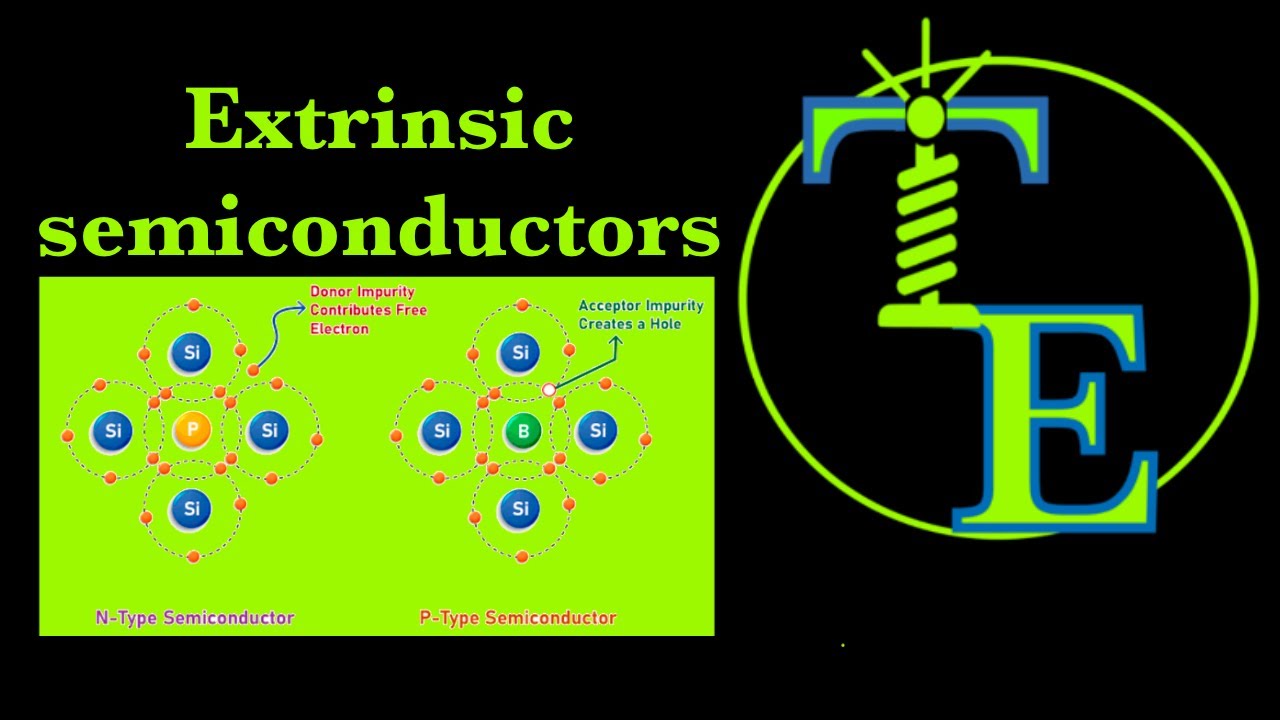 Extrinsic semiconductors

Donor Impurity Contributes Free Electron

Si

Si

P

Si

Si

N-Type Semiconductor

Acceptor Impurity Creates a Hole

Si

Si

B

Si

Si

P-Type Semiconductor

T

E